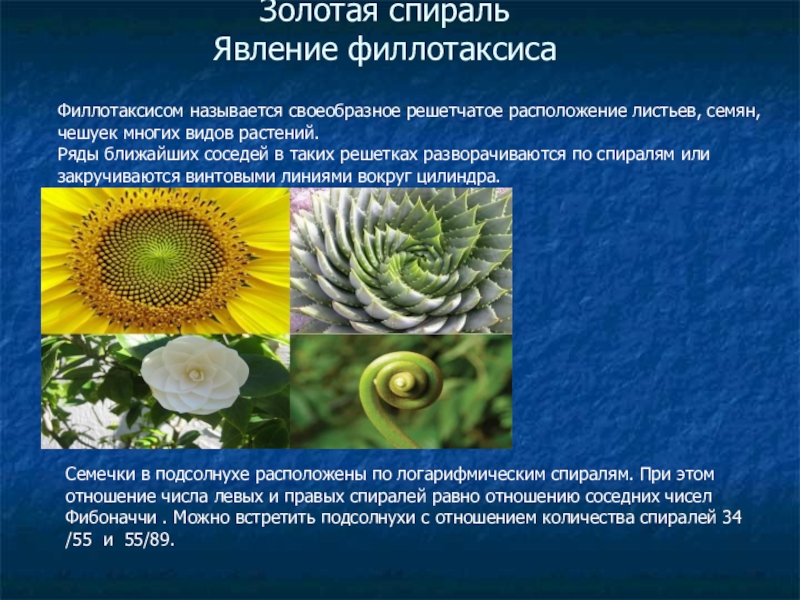 Золотая спираль
Явление филлотаксиса

Филлотаксисом называется своеобразное решетчатое расположение листьев, семян, чешуек многих видов растений.
Ряды ближайших соседей в таких решетках разворачиваются по спиралям или закручиваются винтовыми линиями вокруг цилиндра.

Семечки в подсолнухе расположены по логарифмическим спиралям. При этом отношение числа левых и правых спиралей равно отношению соседних чисел Фибоначчи . Можно встретить подсолнухи с отношением количества спиралей 34 /55 и 55/89.